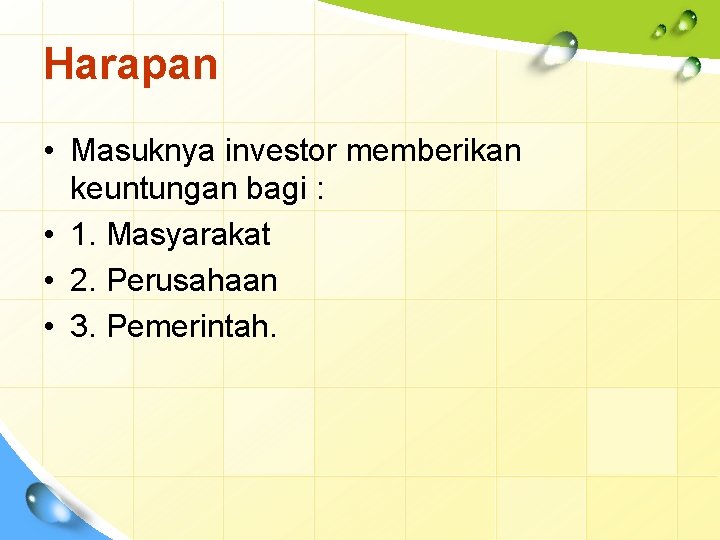 Harapan

• Masuknya investor memberikan keuntungan bagi :
• 1. Masyarakat
• 2. Perusahaan
• 3. Pemerintah.